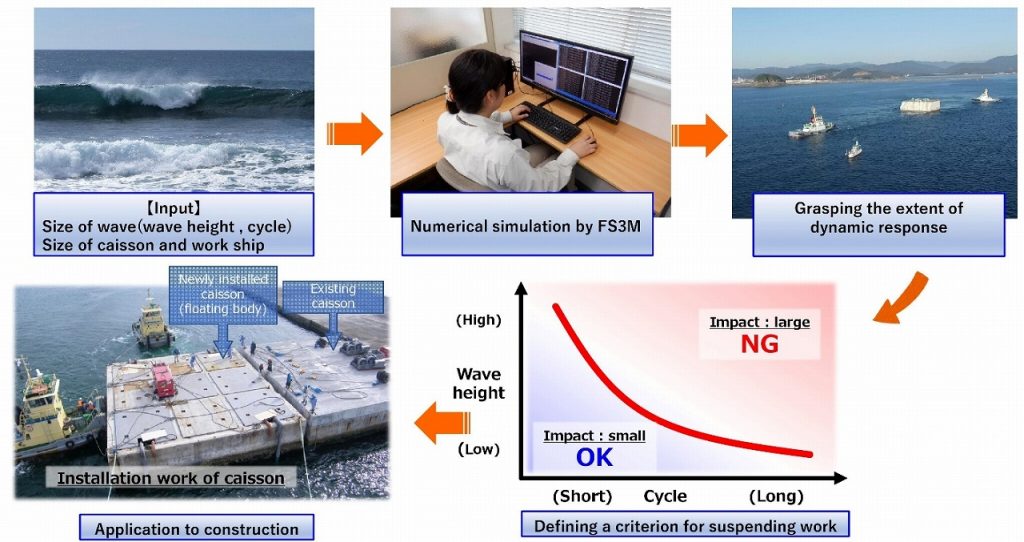 【Input】
Size of wave(wave height , cycle)
Size of caisson and work ship

Numerical simulation by FS3M

Grasping the extent of dynamic response

Newly installed caisson (floating body)

Existing caisson

Installation work of caisson

Application to construction

(High)

Wave height

(Low)

Impact : large
NG

Impact : small
OK

(Short) Cycle (Long)

Defining a criterion for suspending work